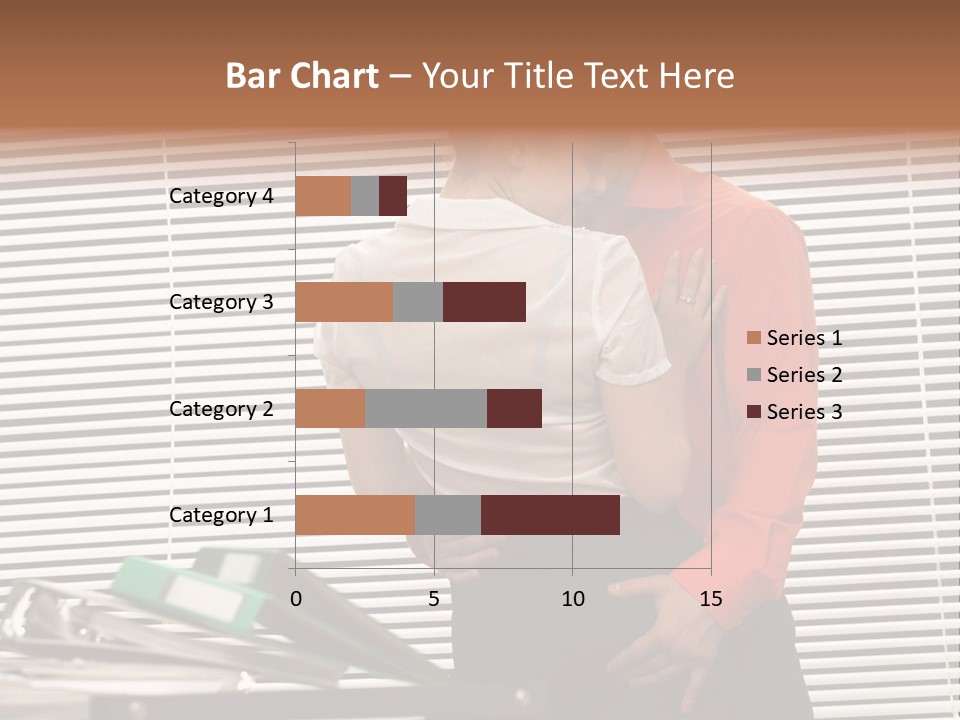 Bar Chart – Your Title Text Here

Category 4
Category 3
Category 2
Category 1

0
5
10
15

Series 1
Series 2
Series 3